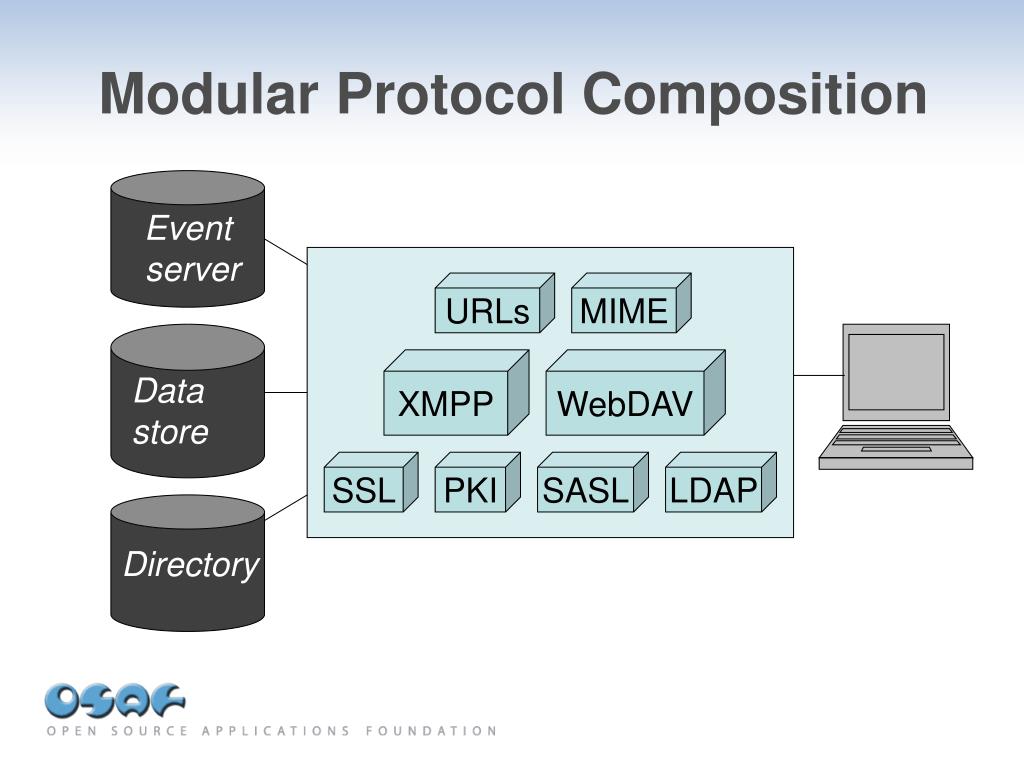 Modular Protocol Composition

Event server

Data store

Directory

URLs MIME

XMPP WebDAV

SSL PKI SASL LDAP

OSAF
OPEN SOURCE APPLICATIONS FOUNDATION